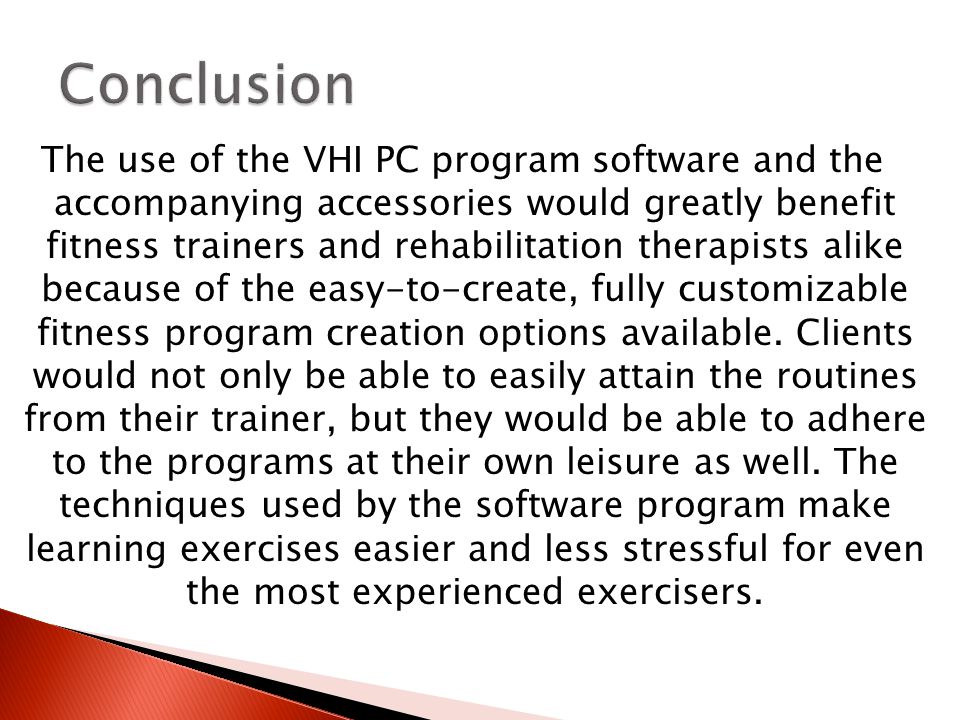 Conclusion

The use of the VHI PC program software and the accompanying accessories would greatly benefit fitness trainers and rehabilitation therapists alike because of the easy-to-create, fully customizable fitness program creation options available. Clients would not only be able to easily attain the routines from their trainer, but they would be able to adhere to the programs at their own leisure as well. The techniques used by the software program make learning exercises easier and less stressful for even the most experienced exercisers.